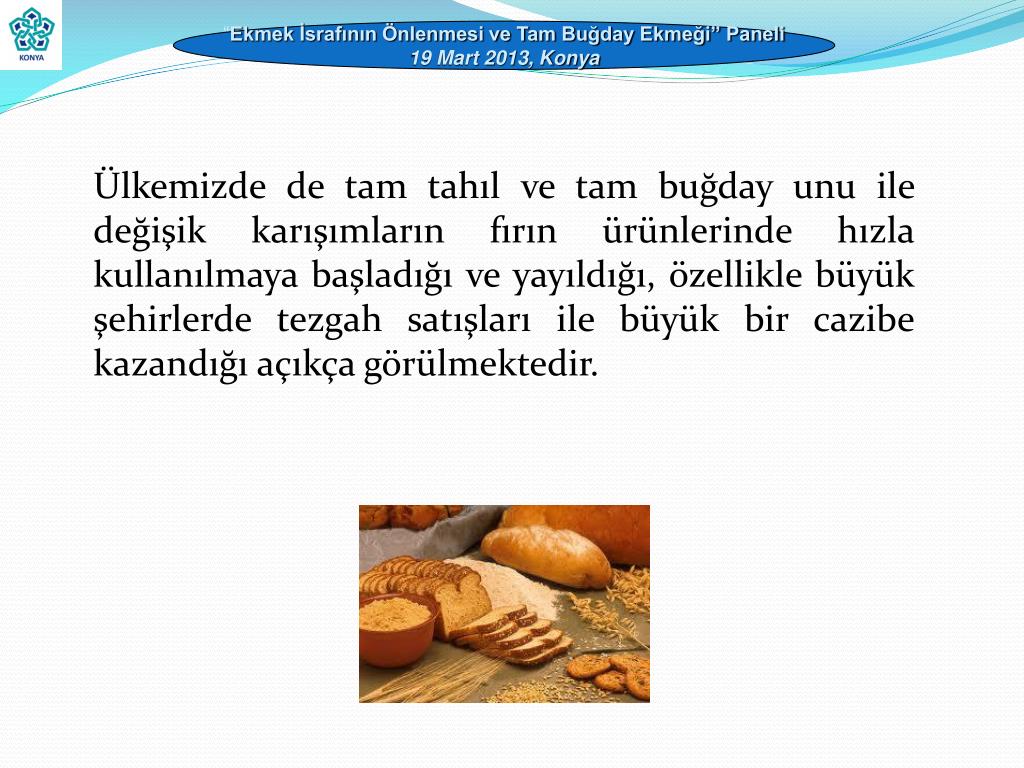 KONYA

"Ekmek İsrafının Önlenmesi ve Tam Buğday Ekmeği" Paneli
19 Mart 2013, Konya

Ülkemizde de tam tahıl ve tam buğday unu ile değişik karışımların fırın ürünlerinde hızla kullanılmaya başladığı ve yayıldığı, özellikle büyük şehirlerde tezgah satışları ile büyük bir cazibe kazandığı açıkça görülmektedir.